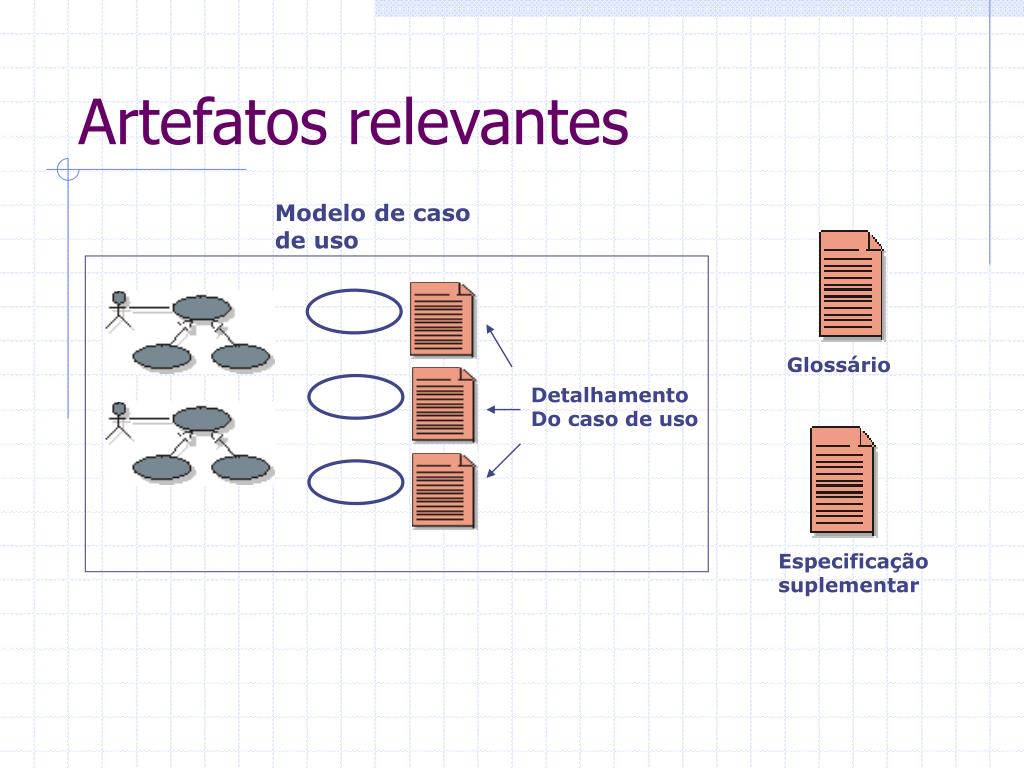 Artefatos relevantes

Modelo de caso de uso

Detalhamento
Do caso de uso

Glossário

Especificação suplementar